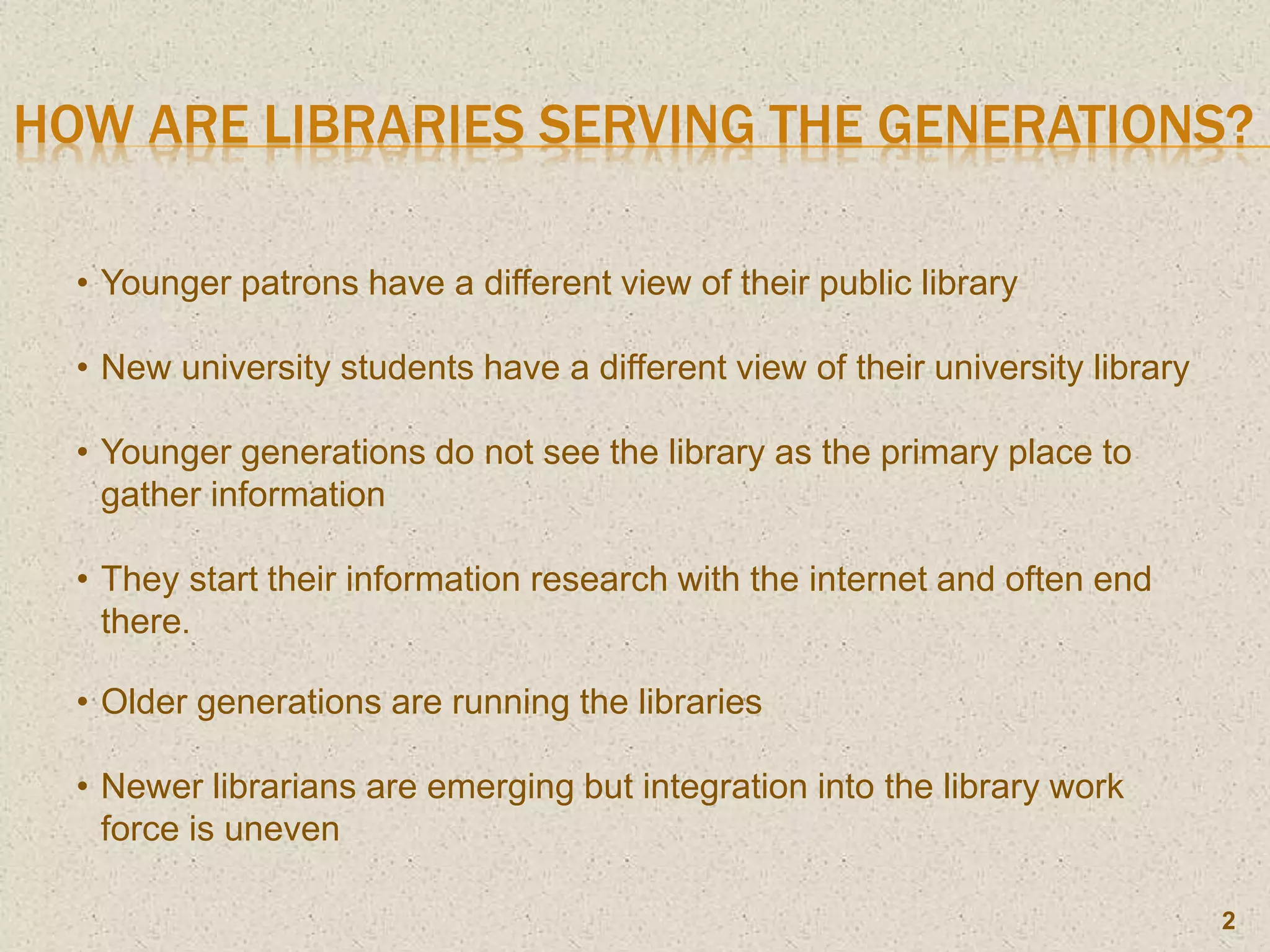 HOW ARE LIBRARIES SERVING THE GENERATIONS?

• Younger patrons have a different view of their public library

• New university students have a different view of their university library

• Younger generations do not see the library as the primary place to gather information

• They start their information research with the internet and often end there.

• Older generations are running the libraries

• Newer librarians are emerging but integration into the library work force is uneven

2